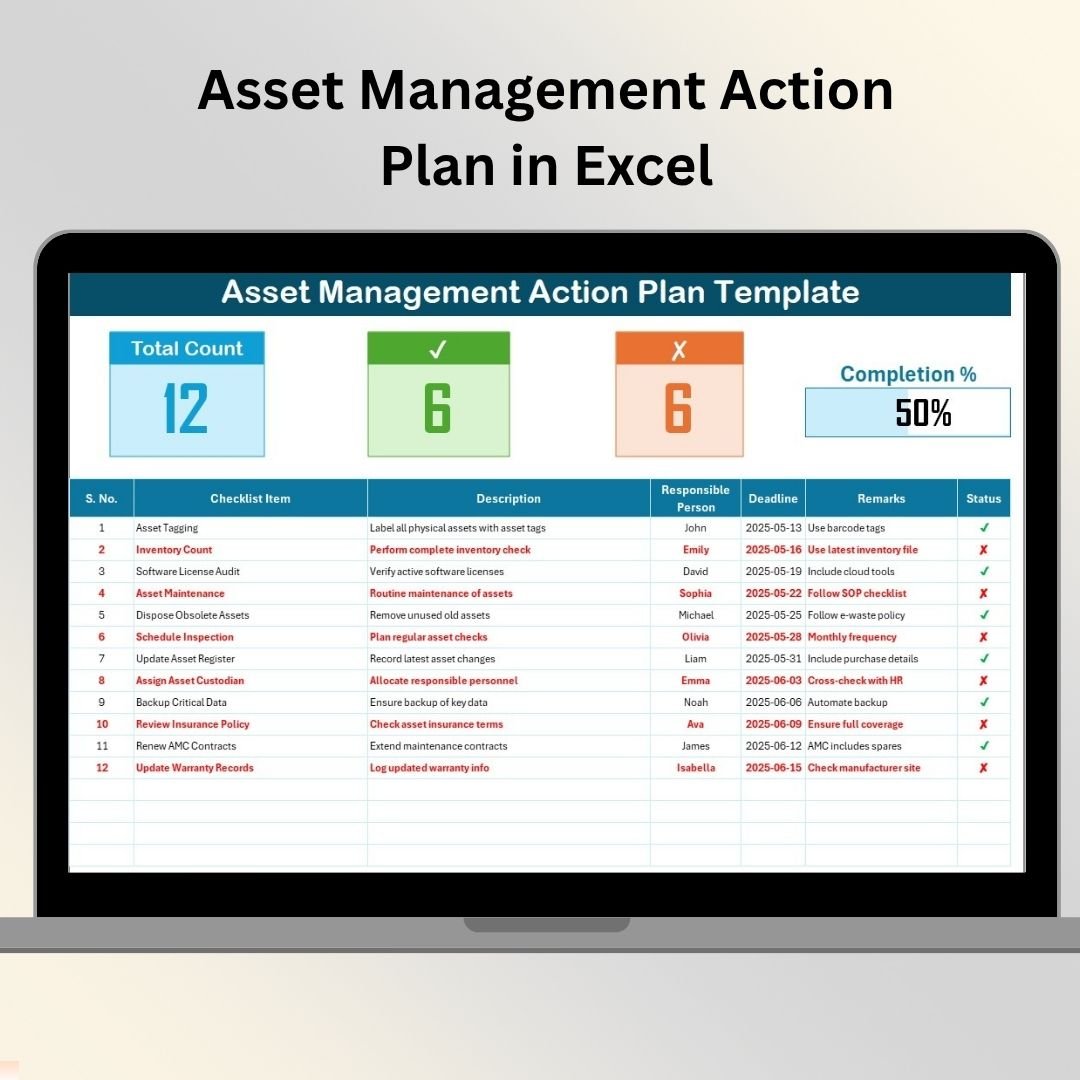 Asset Management Action Plan in Excel

Asset Management Action Plan Template

Total Count
12

✓
6

✗
6

Completion %
50%

| S. No. | Checklist Item | Description | Responsible Person | Deadline | Remarks | Status |
|---|---|---|---|---|---|---|
| 1 | Asset Tagging | Label all physical assets with asset tags | John | 2025-05-13 | Use barcode tags | ✓ |
| 2 | Inventory Count | Perform complete inventory check | Emily | 2025-05-16 | Use latest inventory file | ✗ |
| 3 | Software License Audit | Verify active software licenses | David | 2025-05-19 | Include cloud tools | ✓ |
| 4 | Asset Maintenance | Routine maintenance of assets | Sophia | 2025-05-22 | Follow SOP checklist | ✗ |
| 5 | Dispose Obsolete Assets | Remove unused old assets | Michael | 2025-05-25 | Follow e-waste policy | ✓ |
| 6 | Schedule Inspection | Plan regular asset checks | Olivia | 2025-05-28 | Monthly frequency | ✗ |
| 7 | Update Asset Register | Record latest asset changes | Liam | 2025-05-31 | Include purchase details | ✓ |
| 8 | Assign Asset Custodian | Allocate responsible personnel | Emma | 2025-06-03 | Cross-check with HR | ✗ |
| 9 | Backup Critical Data | Ensure backup of key data | Noah | 2025-06-06 | Automate backup | ✓ |
| 10 | Review Insurance Policy | Check asset insurance terms | Ava | 2025-06-09 | Ensure full coverage | ✗ |
| 11 | Renew AMC Contracts | Extend maintenance contracts | James | 2025-06-12 | AMC includes spares | ✓ |
| 12 | Update Warranty Records | Log updated warranty info | Isabella | 2025-06-15 | Check manufacturer site | ✗ |